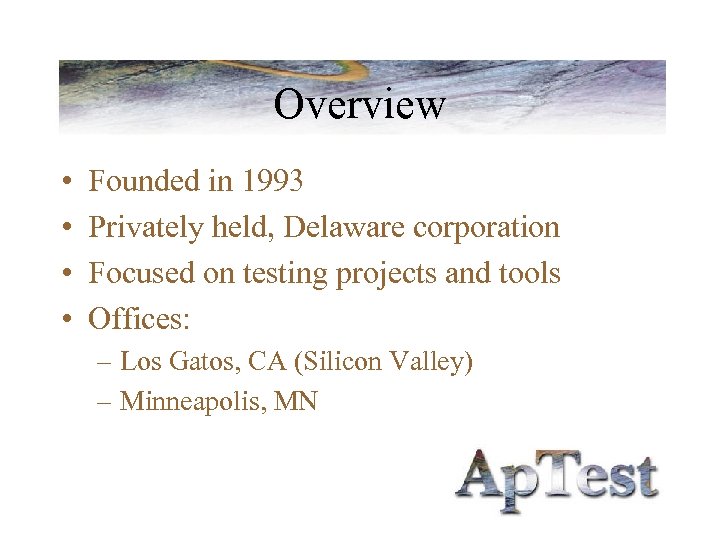 Overview

• Founded in 1993
• Privately held, Delaware corporation
• Focused on testing projects and tools
• Offices:
– Los Gatos, CA (Silicon Valley)
– Minneapolis, MN

ApTest